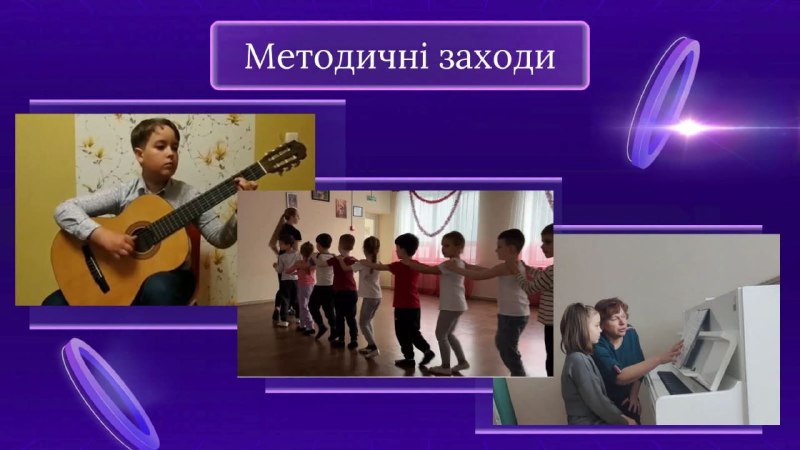 Методичні заходи